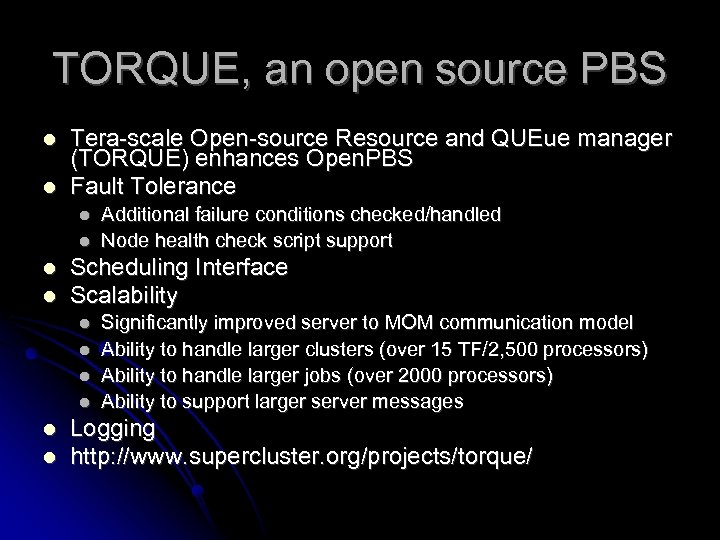 TORQUE, an open source PBS

- Tera-scale Open-source Resource and QUEue manager (TORQUE) enhances OpenPBS
- Fault Tolerance
  - Additional failure conditions checked/handled
  - Node health check script support
- Scheduling Interface
- Scalability
  - Significantly improved server to MOM communication model
  - Ability to handle larger clusters (over 15 TF/2,500 processors)
  - Ability to handle larger jobs (over 2000 processors)
  - Ability to support larger server messages
- Logging
- http://www.supercluster.org/projects/torque/